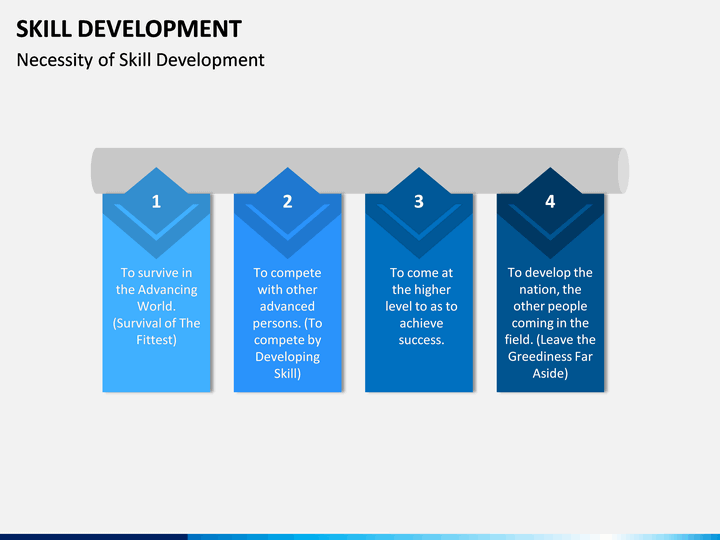 SKILL DEVELOPMENT

Necessity of Skill Development

1

To survive in the Advancing World. (Survival of The Fittest)

2

To compete with other advanced persons. (To compete by Developing Skill)

3

To come at the higher level to as to achieve success.

4

To develop the nation, the other people coming in the field. (Leave the Greediness Far Aside)